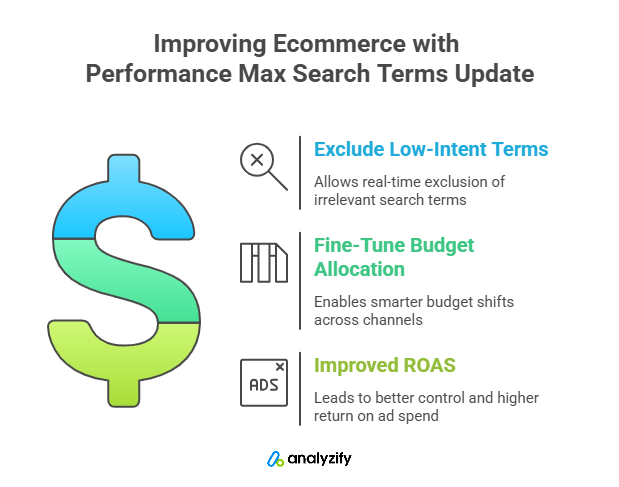 Improving Ecommerce with Performance Max Search Terms Update

Exclude Low-Intent Terms

Allows real-time exclusion of irrelevant search terms

Fine-Tune Budget Allocation

Enables smarter budget shifts across channels

ADS

Improved ROAS

Leads to better control and higher return on ad spend

analyzify